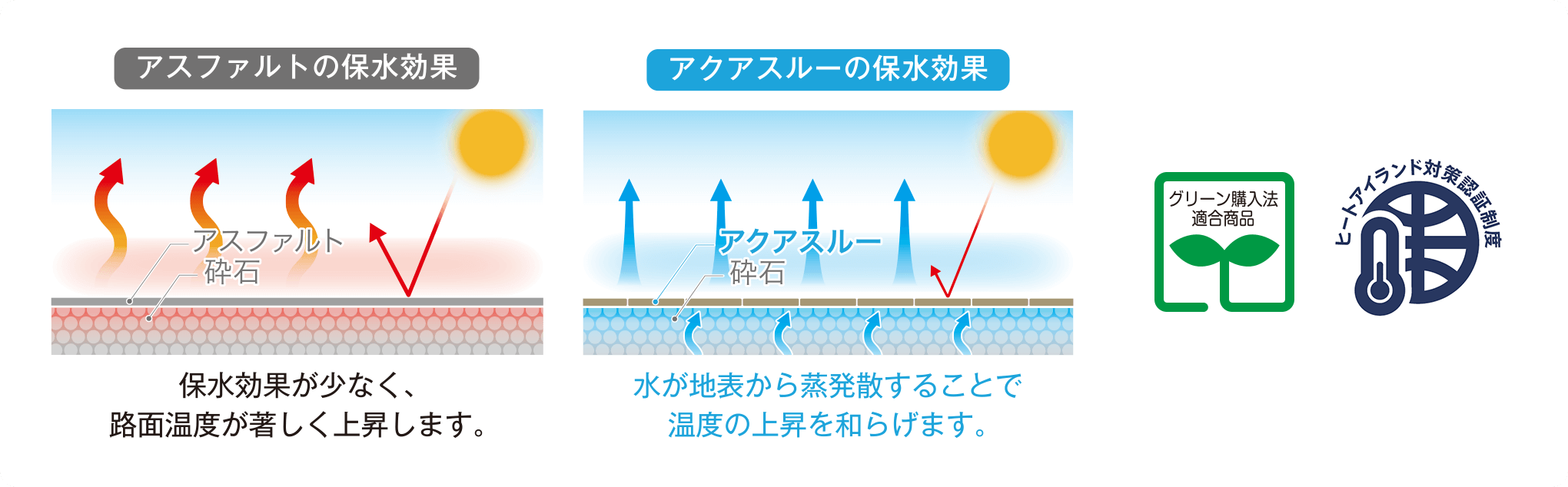 アスファルトの保水効果

アスファルト
砕石

保水効果が少なく、
路面温度が著しく上昇します。

アクアスルーの保水効果

アクアスルー
砕石

水が地表から蒸発散することで
温度の上昇を和らげます。

グリーン購入法
適合商品

ヒートアイランド対策認証制度